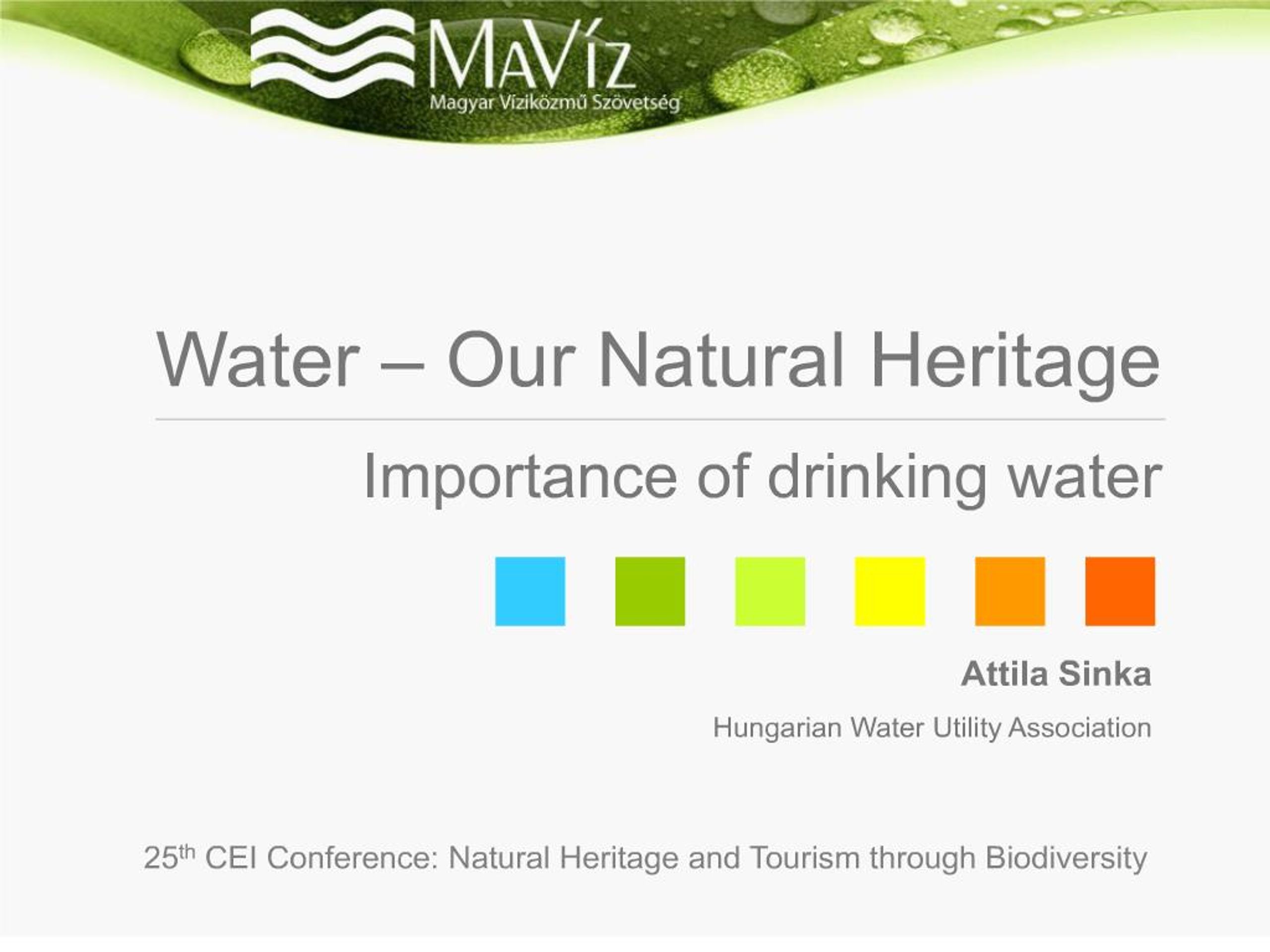 MaVíz
Magyar Víziközmű Szövetség

Water – Our Natural Heritage

Importance of drinking water

Attila Sinka

Hungarian Water Utility Association

25$^{th}$ CEI Conference: Natural Heritage and Tourism through Biodiversity